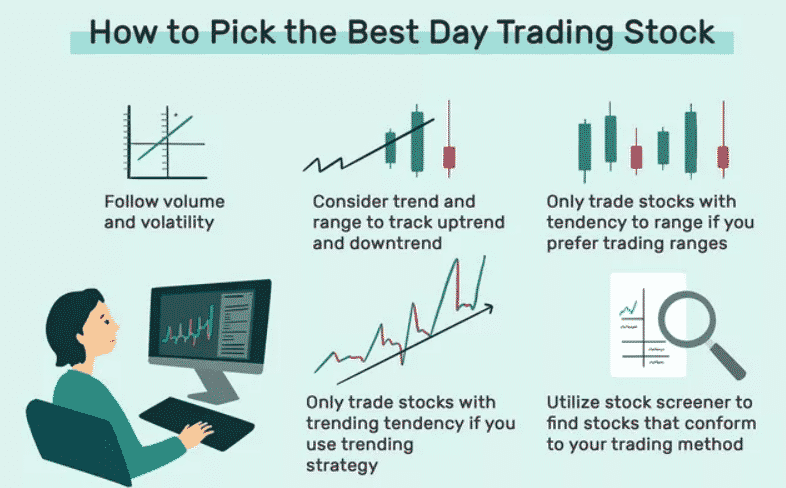 How to Pick the Best Day Trading Stock

Follow volume and volatility

Consider trend and range to track uptrend and downtrend

Only trade stocks with tendency to range if you prefer trading ranges

Only trade stocks with trending tendency if you use trending strategy

Utilize stock screener to find stocks that conform to your trading method